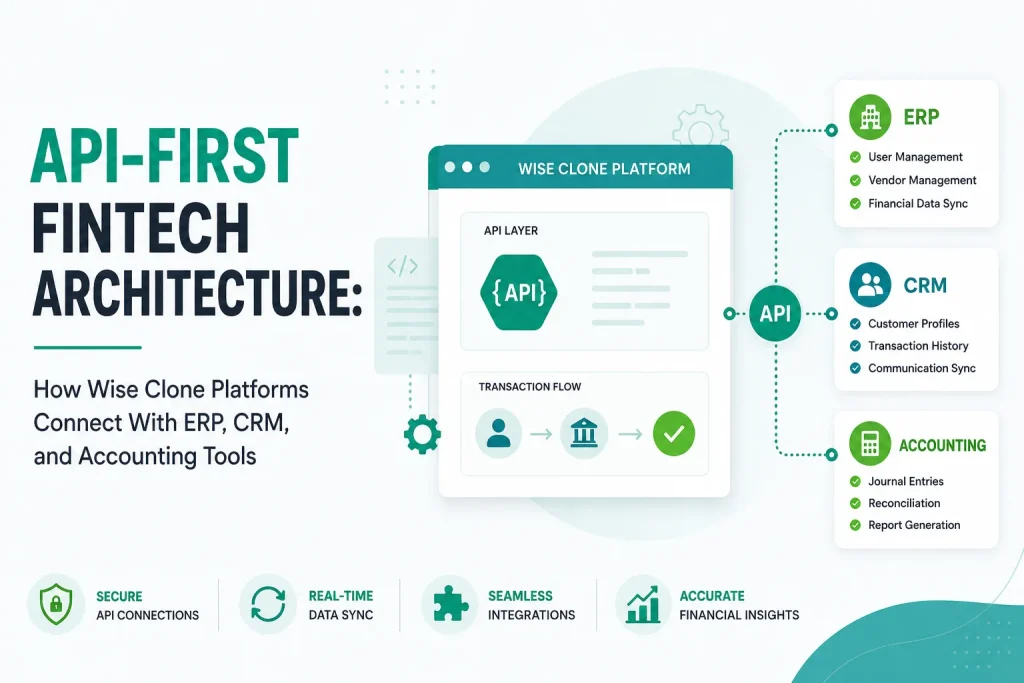 API-FIRST FINTECH ARCHITECTURE:

How Wise Clone Platforms Connect With ERP, CRM, and Accounting Tools

</>

WISE CLONE PLATFORM

API LAYER

{API}

TRANSACTION FLOW

API

ERP
User Management
Vendor Management
Financial Data Sync

CRM
Customer Profiles
Transaction History
Communication Sync

ACCOUNTING
Journal Entries
Reconciliation
Report Generation

SECURE
API CONNECTIONS

REAL-TIME
DATA SYNC

SEAMLESS
INTEGRATIONS

ACCURATE
FINANCIAL INSIGHTS